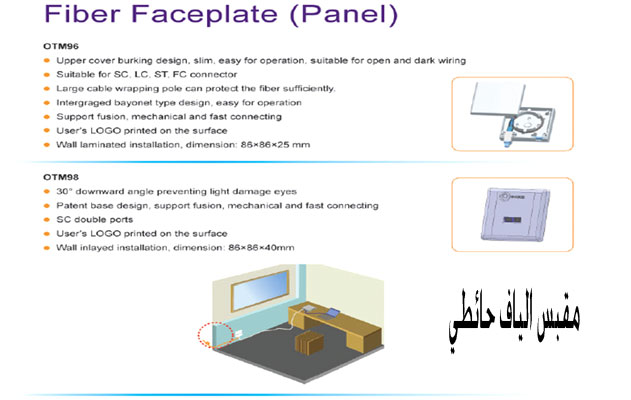 Fiber Faceplate (Panel)

OTM96
- Upper cover burking design, slim, easy for operation, suitable for open and dark wiring
- Suitable for SC, LC, ST, FC connector
- Large cable wrapping pole can protect the fiber sufficiently.
- Intergraged bayonet type design, easy for operation
- Support fusion, mechanical and fast connecting
- User's LOGO printed on the surface
- Wall laminated installation, dimension: 86×86×25 mm

OTM98
- 30° downward angle preventing light damage eyes
- Patent base design, support fusion, mechanical and fast connecting
- SC double ports
- User's LOGO printed on the surface
- Wall inlayed installation, dimension: 86×86×40mm

مقبس الياف حائطي